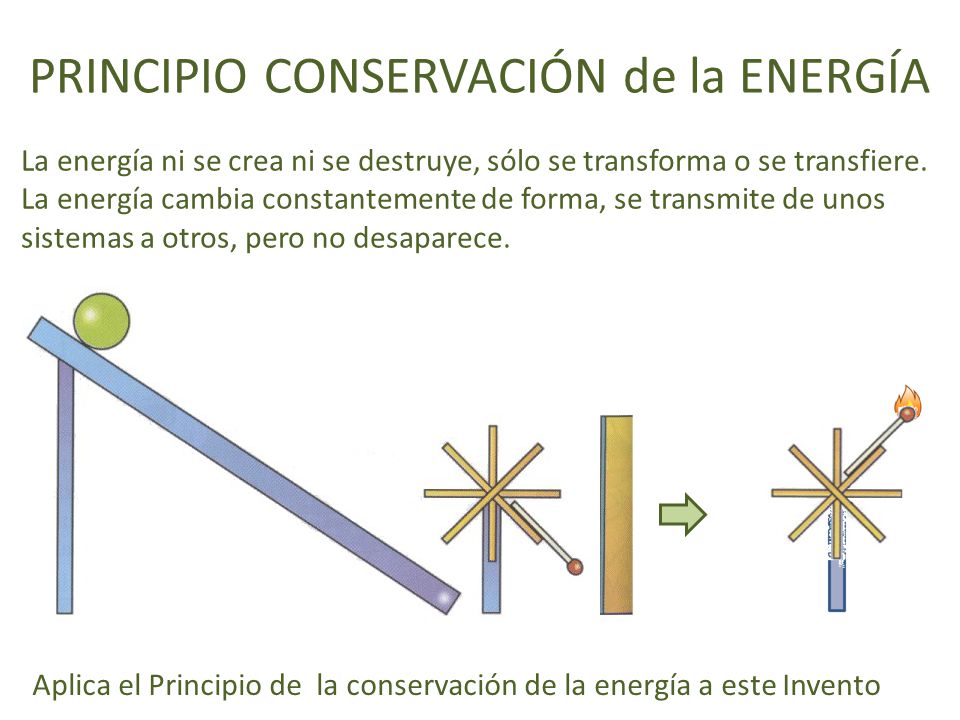 PRINCIPIO CONSERVACIÓN de la ENERGÍA

La energía ni se crea ni se destruye, sólo se transforma o se transfiere. La energía cambia constantemente de forma, se transmite de unos sistemas a otros, pero no desaparece.

Aplica el Principio de la conservación de la energía a este Invento